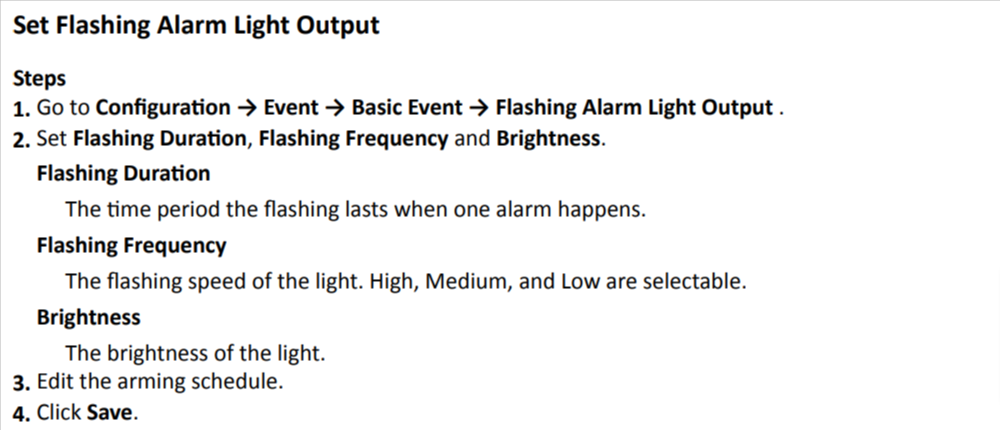 Set Flashing Alarm Light Output

Steps

1. Go to Configuration → Event → Basic Event → Flashing Alarm Light Output .

2. Set Flashing Duration, Flashing Frequency and Brightness.

Flashing Duration

The time period the flashing lasts when one alarm happens.

Flashing Frequency

The flashing speed of the light. High, Medium, and Low are selectable.

Brightness

The brightness of the light.

3. Edit the arming schedule.

4. Click Save.